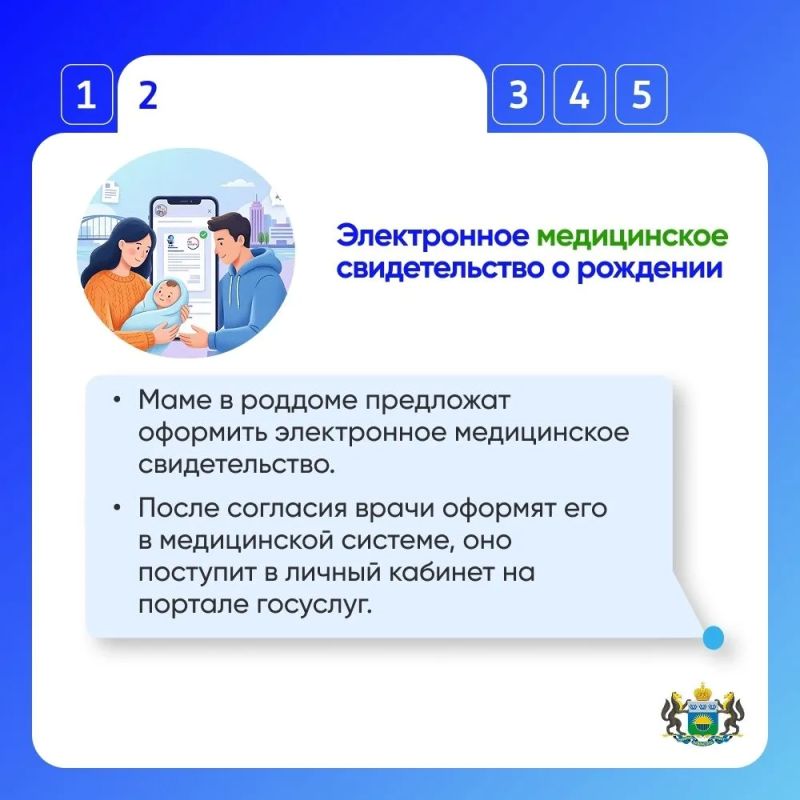 1 2 3 4 5

Электронное медицинское свидетельство о рождении

• Маме в роддоме предложат оформить электронное медицинское свидетельство.

• После согласия врачи оформят его в медицинской системе, оно поступит в личный кабинет на портале госуслуг.